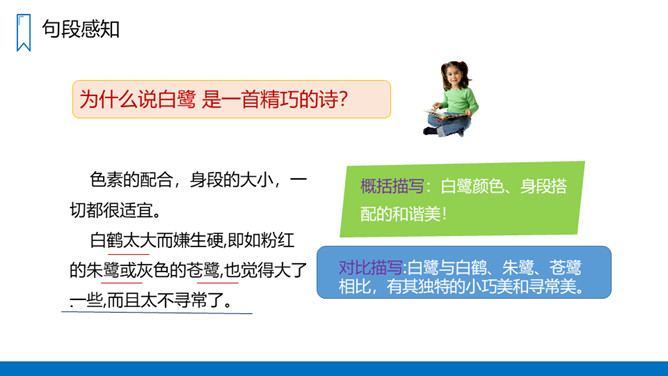 句段感知

为什么说白鹭 是一首精巧的诗?

色素的配合，身段的大小，一切都很适宜。

白鹤太大而嫌生硬,即如粉红的朱鹭或灰色的苍鹭,也觉得大了一些,而且太不寻常了。

概括描写：白鹭颜色、身段搭配的和谐美!

对比描写:白鹭与白鹤、朱鹭、苍鹭相比，有其独特的小巧美和寻常美。